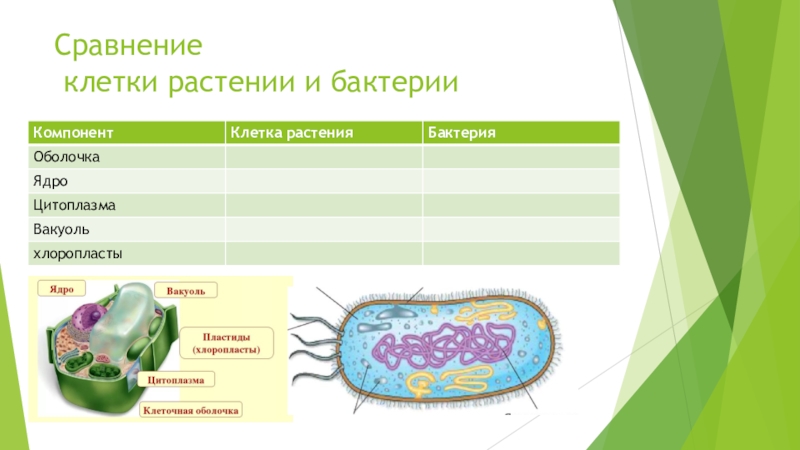 Сравнение
клетки растении и бактерии

| Компонент | Клетка растения | Бактерия |
|---|---|---|
| Оболочка | | |
| Ядро | | |
| Цитоплазма | | |
| Вакуоль | | |
| хлоропласты | | |

Ядро
Вакуоль
Пластиды (хлоропласты)
Цитоплазма
Клеточная оболочка